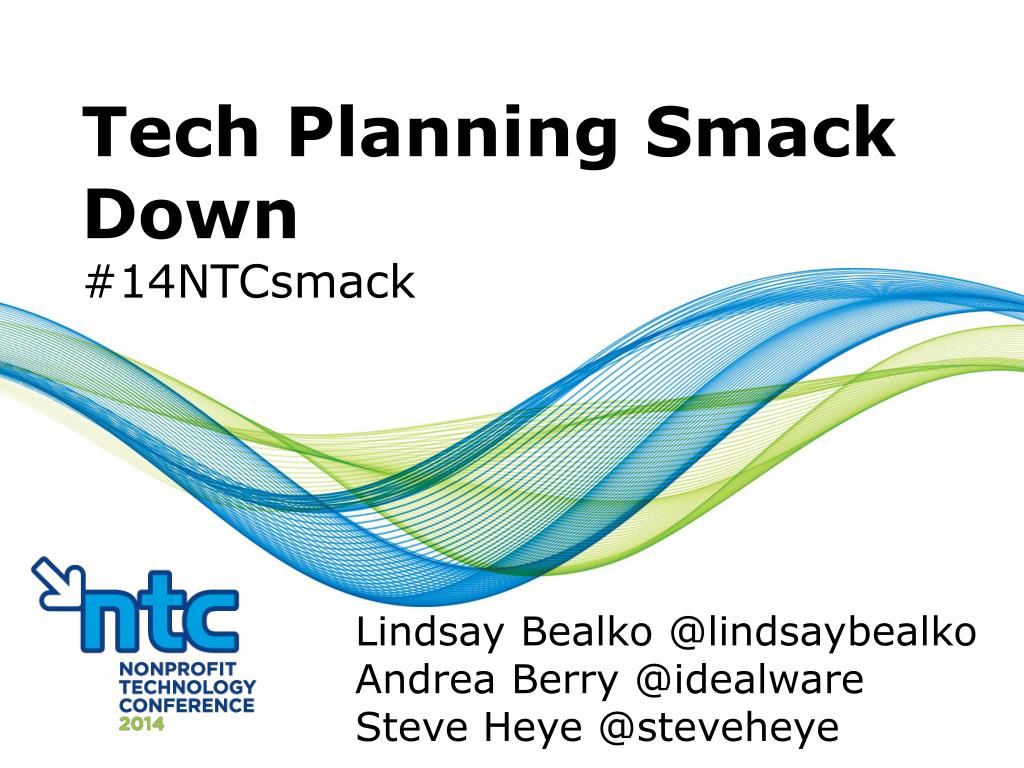 Tech Planning Smack Down
#14NTCsmack

ntc
NONPROFIT
TECHNOLOGY
CONFERENCE
2014

Lindsay Bealko @lindsaybealko
Andrea Berry @idealware
Steve Heye @steveheye